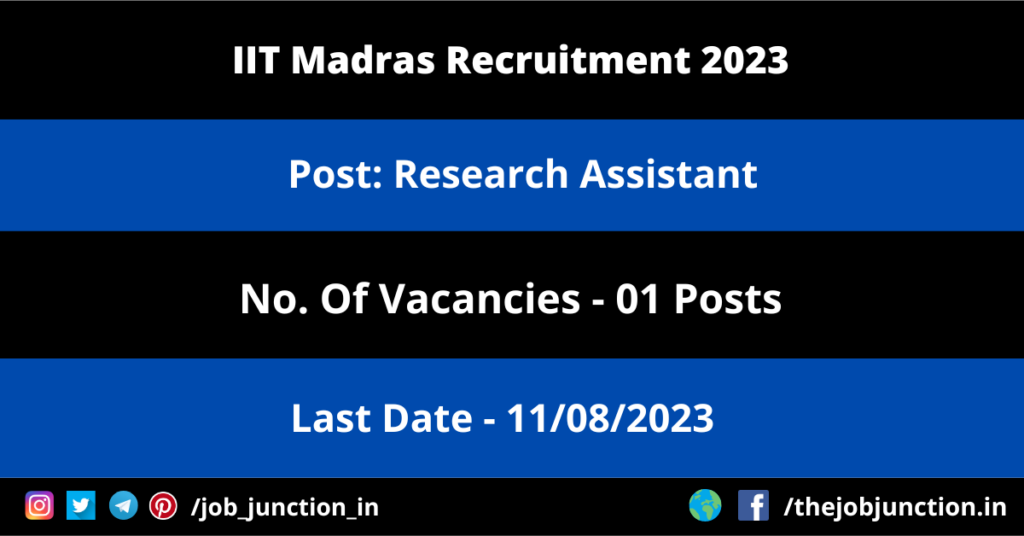 IIT Madras Recruitment 2023

Post: Research Assistant

No. Of Vacancies - 01 Posts

Last Date - 11/08/2023

/job_junction_in

/thejobjunction.in